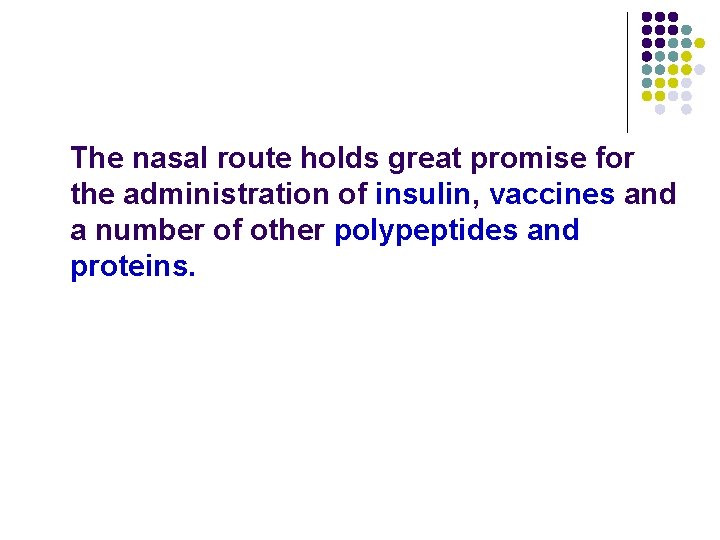 The nasal route holds great promise for the administration of insulin, vaccines and a number of other polypeptides and proteins.